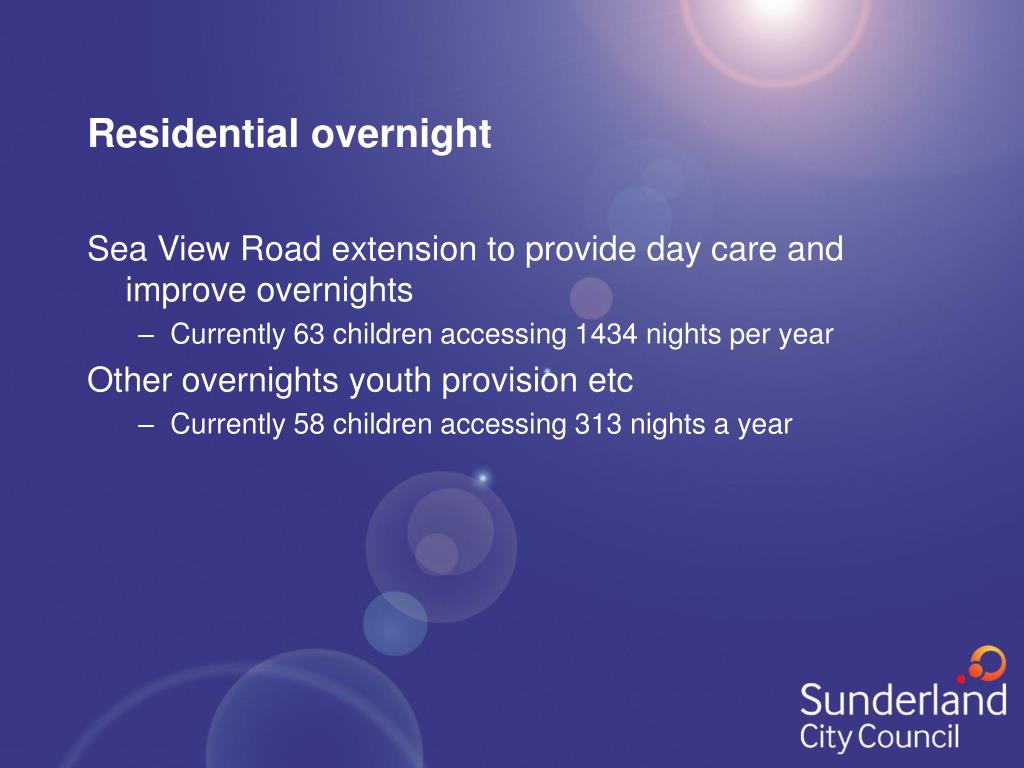 Residential overnight

Sea View Road extension to provide day care and improve overnights

– Currently 63 children accessing 1434 nights per year

Other overnights youth provision etc

– Currently 58 children accessing 313 nights a year

Sunderland City Council